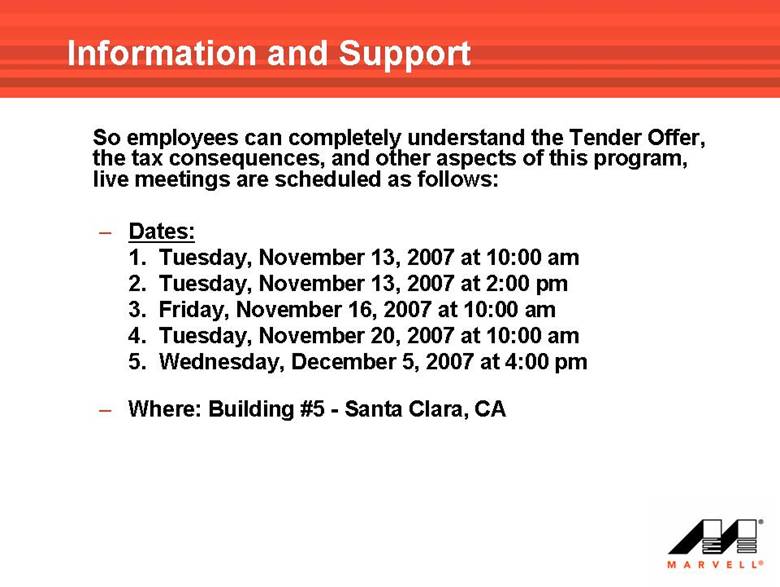 Information and Support

So employees can completely understand the Tender Offer, the tax consequences, and other aspects of this program, live meetings are scheduled as follows:

– Dates:
1. Tuesday, November 13, 2007 at 10:00 am
2. Tuesday, November 13, 2007 at 2:00 pm
3. Friday, November 16, 2007 at 10:00 am
4. Tuesday, November 20, 2007 at 10:00 am
5. Wednesday, December 5, 2007 at 4:00 pm

– Where: Building #5 - Santa Clara, CA

MARVELL®